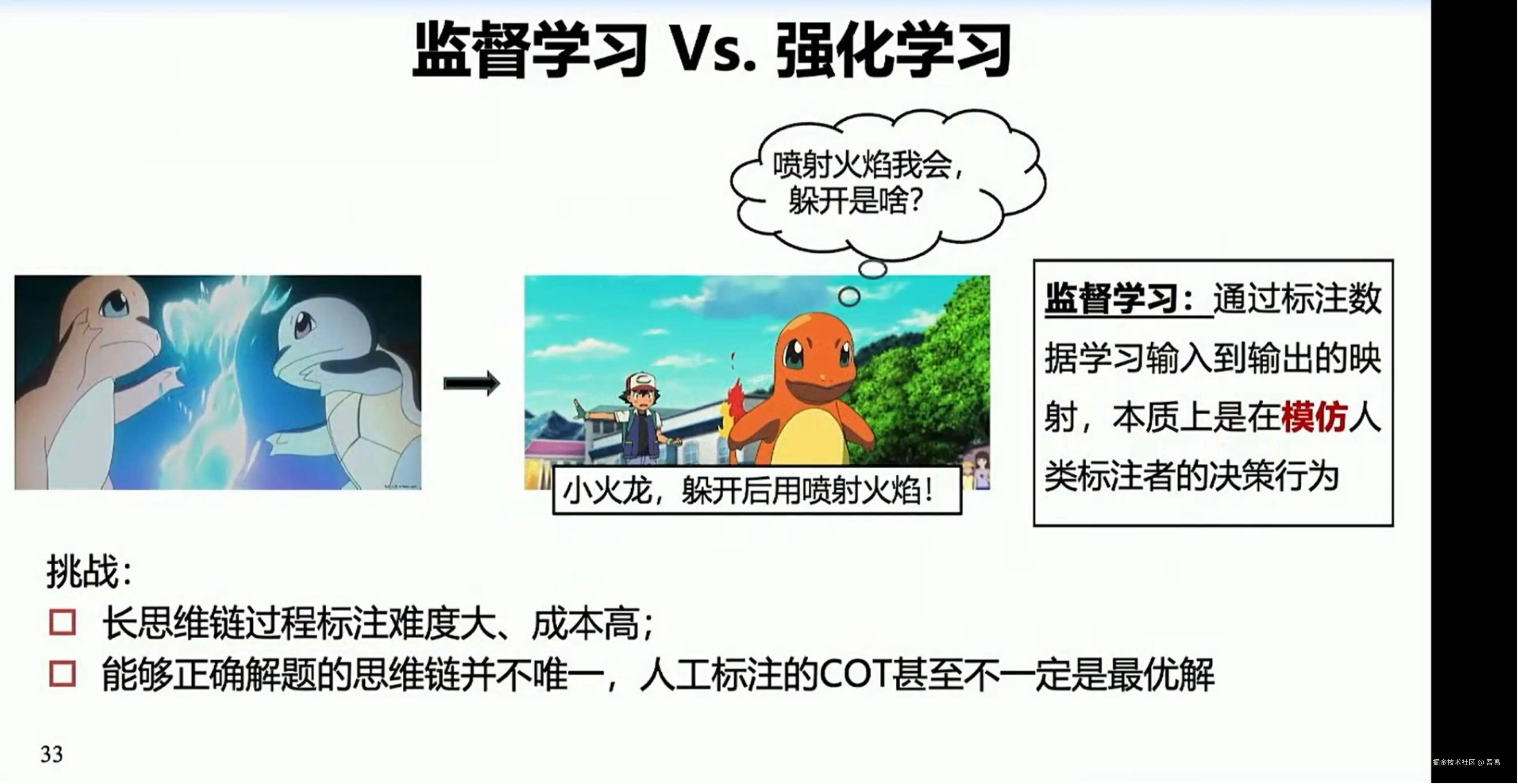 监督学习 Vs. 强化学习

喷射火焰我会，躲开是啥？

小火龙，躲开后用喷射火焰！

监督学习：通过标注数据学习输入到输出的映射，本质上是在模仿人类标注者的决策行为

挑战：
□ 长思维链过程标注难度大、成本高；
□ 能够正确解题的思维链并不唯一，人工标注的COT甚至不一定是最优解

33

掘金技术社区 @ 吾鸣